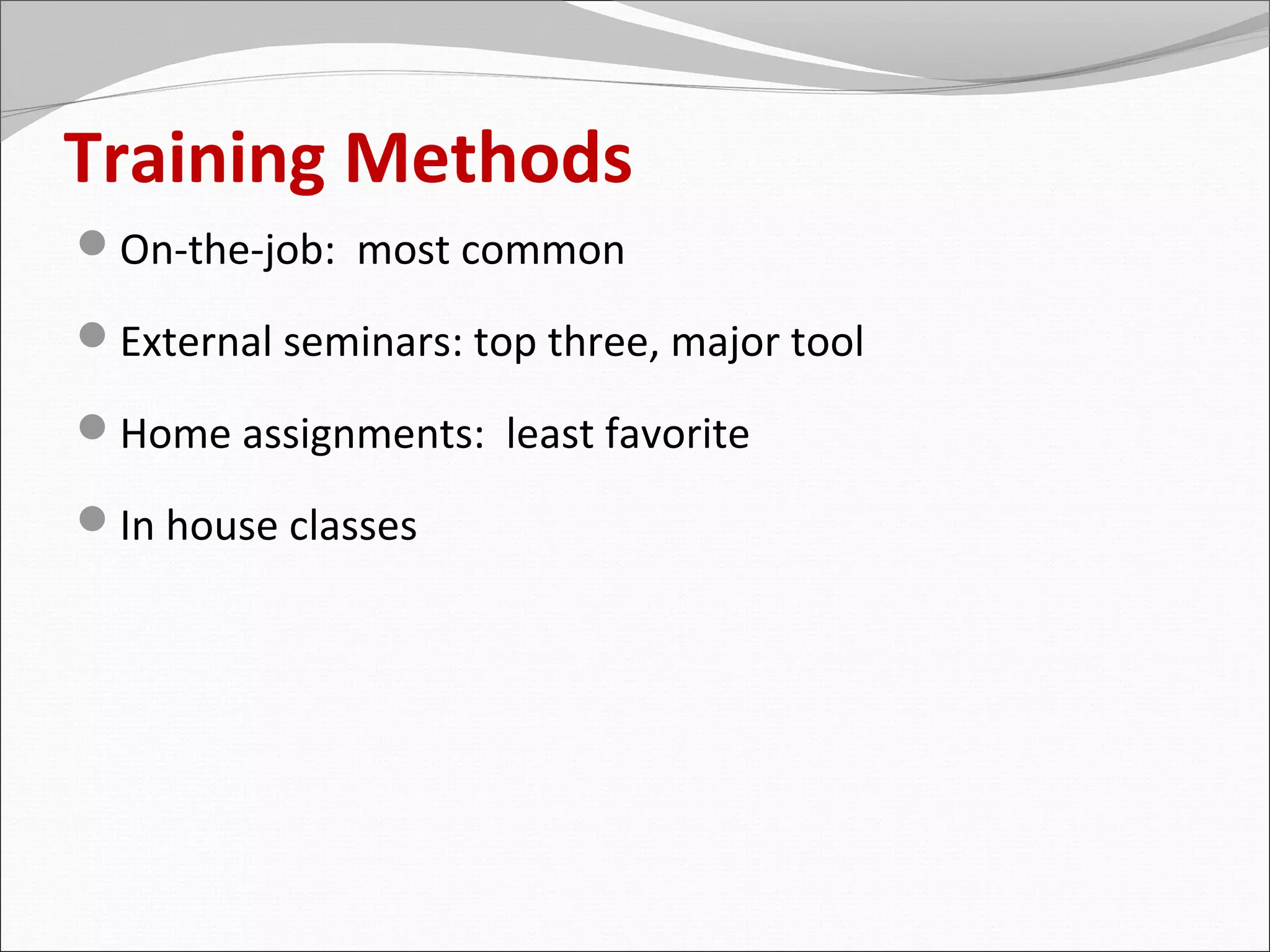 Training Methods

- On-the-job:  most common
- External seminars: top three, major tool
- Home assignments:  least favorite
- In house classes